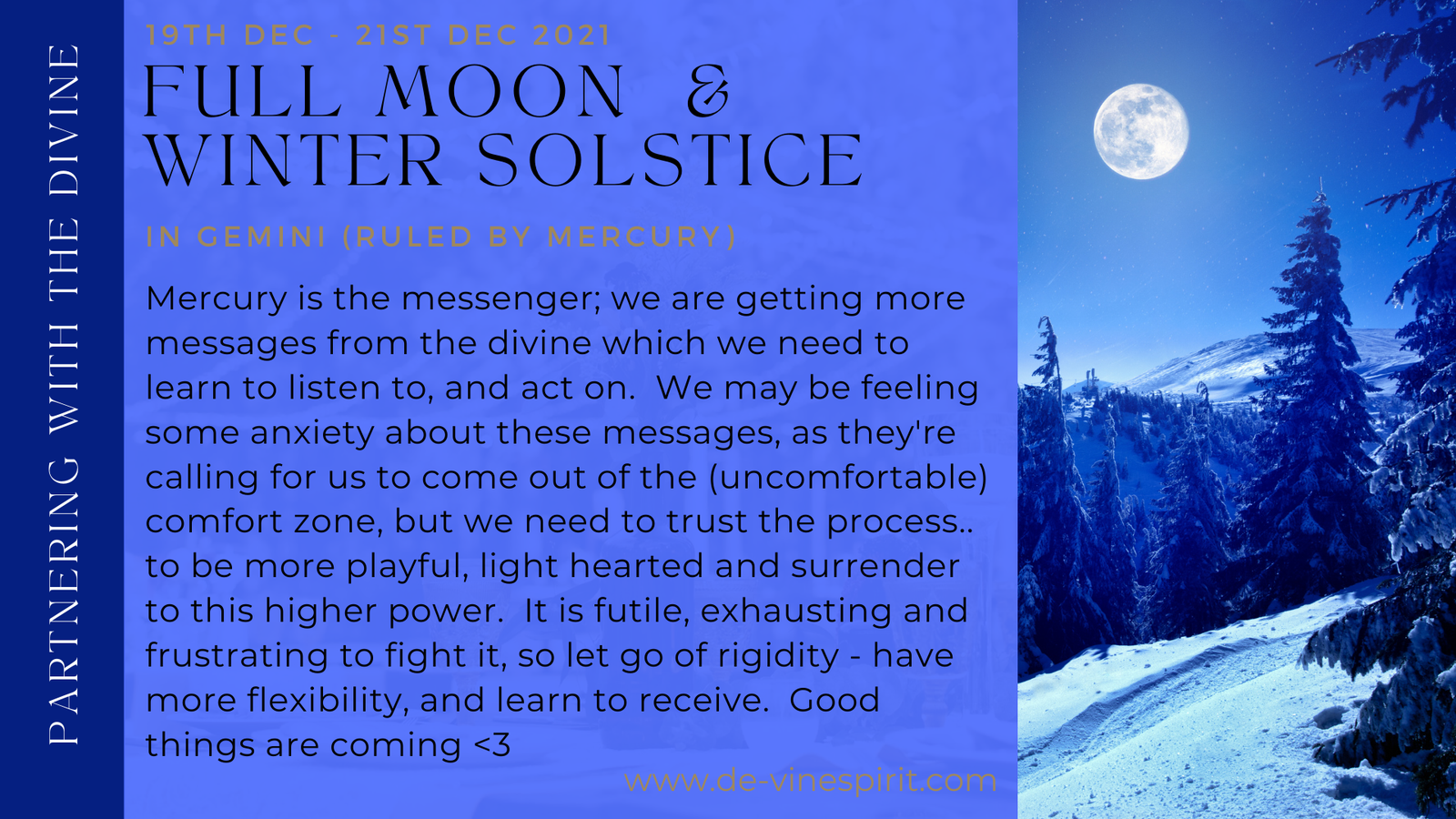 PARTNERING WITH THE DIVINE

19TH DEC - 21ST DEC 2021

FULL MOON & WINTER SOLSTICE

IN GEMINI (RULED BY MERCURY)

Mercury is the messenger; we are getting more messages from the divine which we need to learn to listen to, and act on. We may be feeling some anxiety about these messages, as they're calling for us to come out of the (uncomfortable) comfort zone, but we need to trust the process.. to be more playful, light hearted and surrender to this higher power. It is futile, exhausting and frustrating to fight it, so let go of rigidity - have more flexibility, and learn to receive. Good things are coming <3

www.de-vinespirit.com